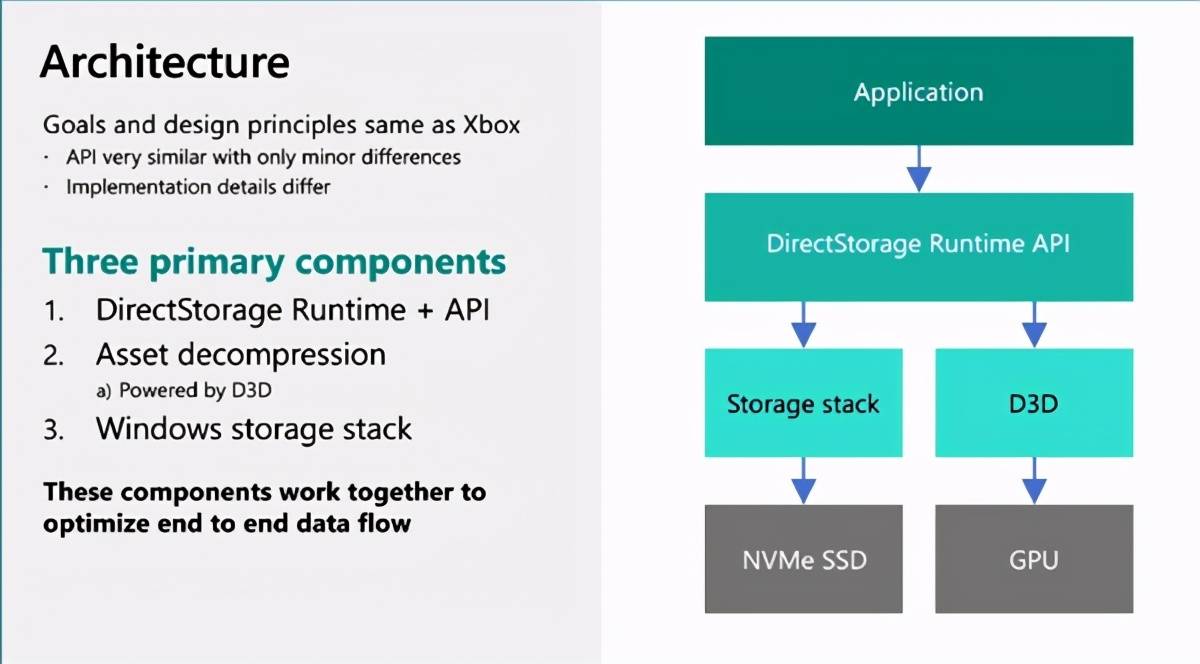 Architecture

Goals and design principles same as Xbox
· API very similar with only minor differences
· Implementation details differ

Three primary components
1. DirectStorage Runtime + API
2. Asset decompression
a) Powered by D3D
3. Windows storage stack

These components work together to optimize end to end data flow

Application

DirectStorage Runtime API

Storage stack

D3D

NVMe SSD

GPU